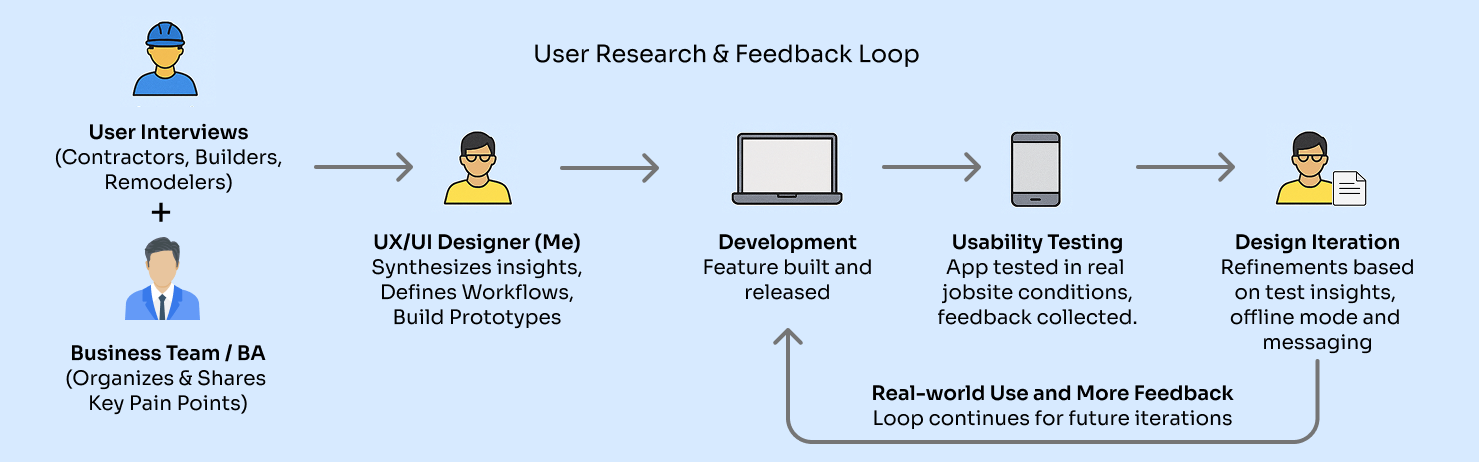 User Research & Feedback Loop

User Interviews
(Contractors, Builders, Remodelers)

+

Business Team / BA
(Organizes & Shares Key Pain Points)

UX/UI Designer (Me)
Synthesizes insights, Defines Workflows, Build Prototypes

Development
Feature built and released

Usability Testing
App tested in real jobsite conditions, feedback collected.

Design Iteration
Refinements based on test insights, offline mode and messaging

Real-world Use and More Feedback
Loop continues for future iterations